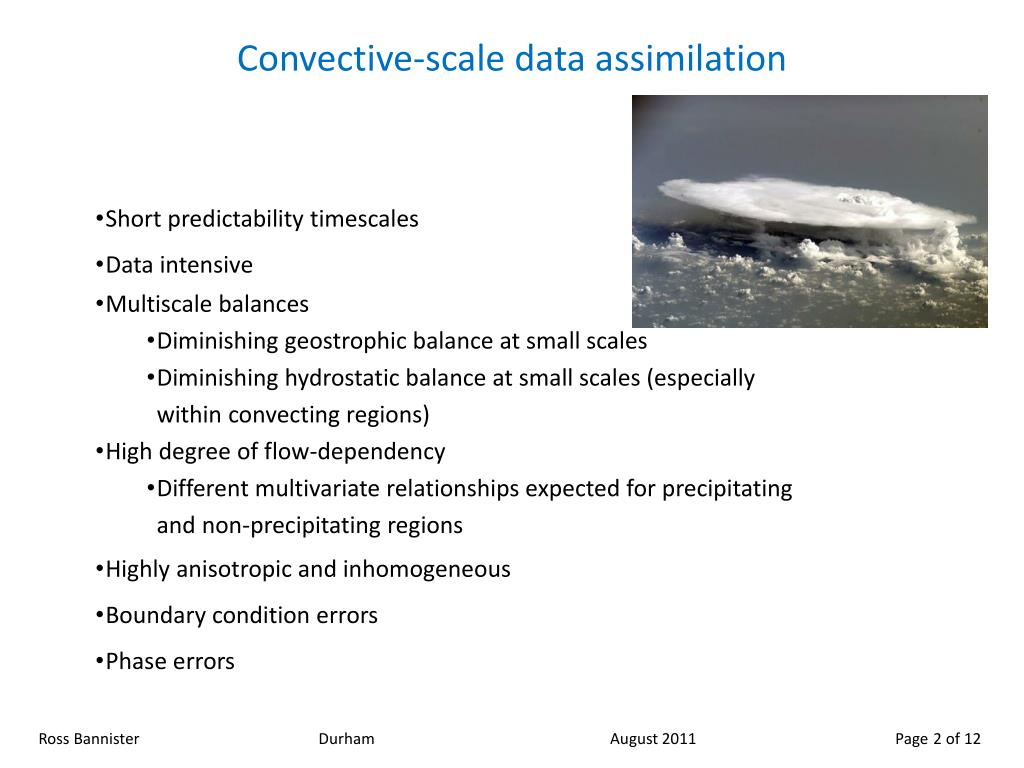 Convective-scale data assimilation

•Short predictability timescales

•Data intensive

•Multiscale balances

•Diminishing geostrophic balance at small scales

•Diminishing hydrostatic balance at small scales (especially within convecting regions)

•High degree of flow-dependency

•Different multivariate relationships expected for precipitating and non-precipitating regions

•Highly anisotropic and inhomogeneous

•Boundary condition errors

•Phase errors

Ross Bannister Durham August 2011 Page 2 of 12